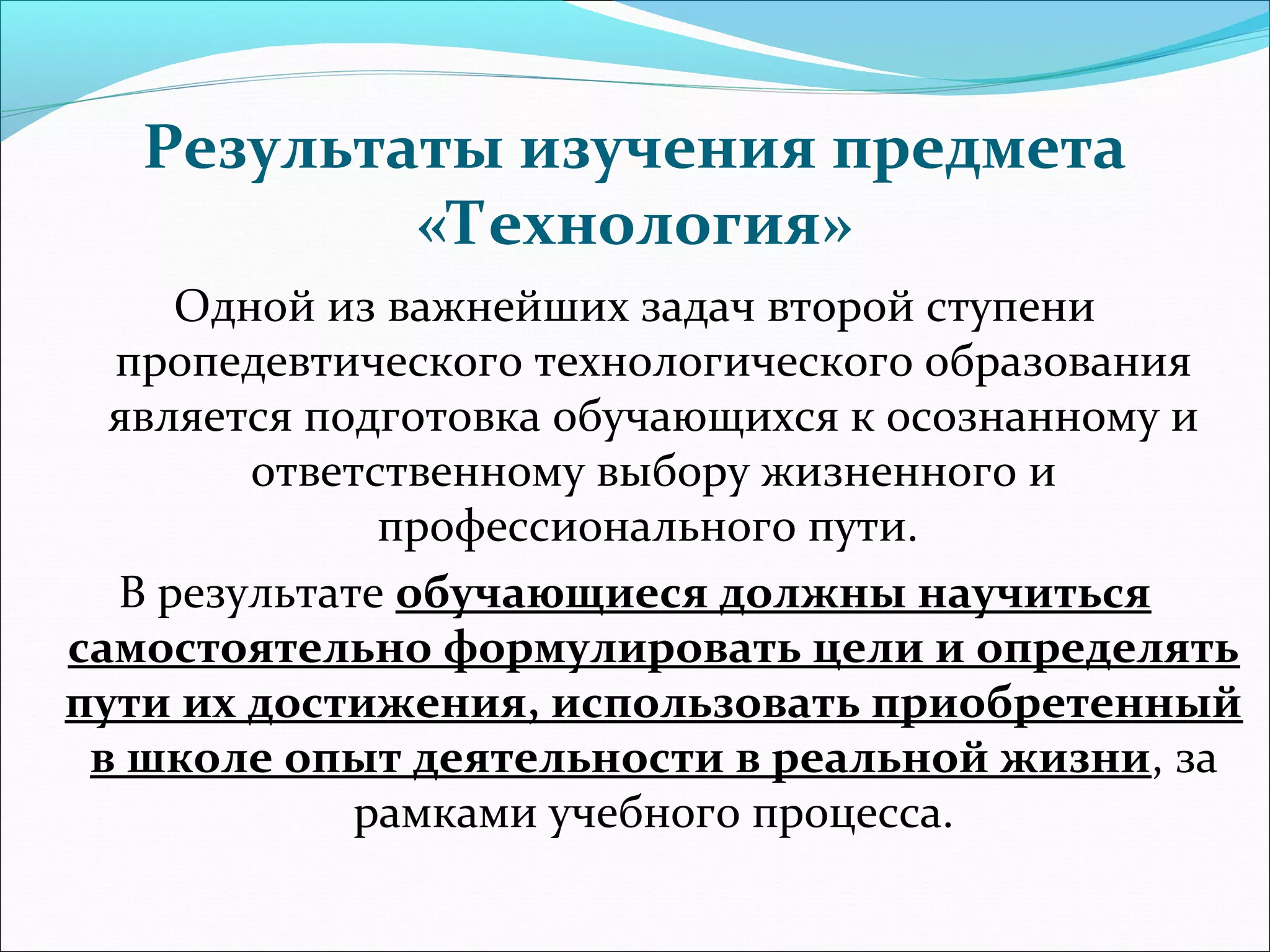 Результаты изучения предмета «Технология»

Одной из важнейших задач второй ступени пропедевтического технологического образования является подготовка обучающихся к осознанному и ответственному выбору жизненного и профессионального пути.

В результате обучающиеся должны научиться самостоятельно формулировать цели и определять пути их достижения, использовать приобретенный в школе опыт деятельности в реальной жизни, за рамками учебного процесса.